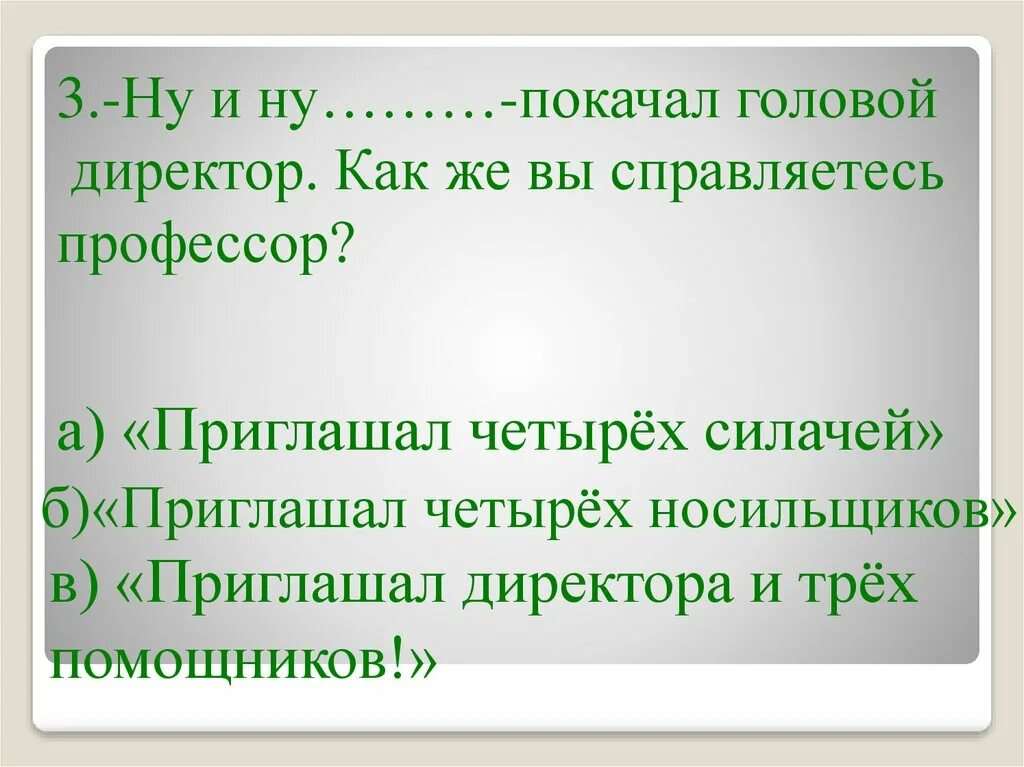 3.-Ну и ну………-покачал головой директор. Как же вы справляетесь профессор?

а) «Приглашал четырёх силачей»
б)«Приглашал четырёх носильщиков»
в) «Приглашал директора и трёх помощников!»